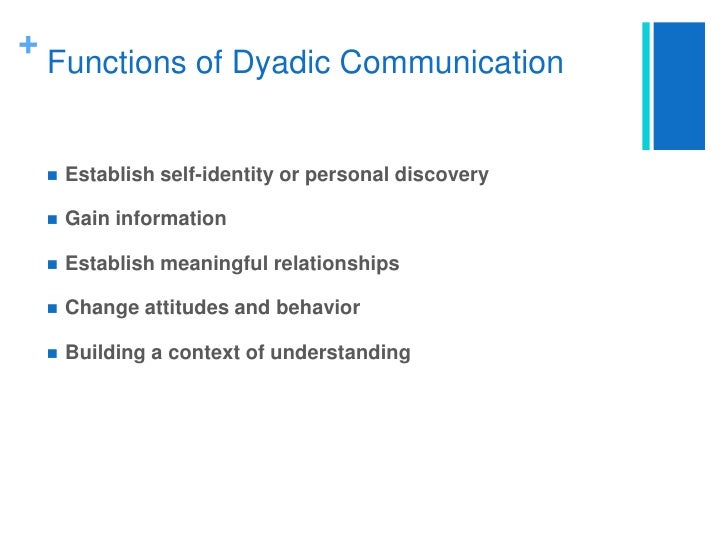 +
Functions of Dyadic Communication

- Establish self-identity or personal discovery
- Gain information
- Establish meaningful relationships
- Change attitudes and behavior
- Building a context of understanding